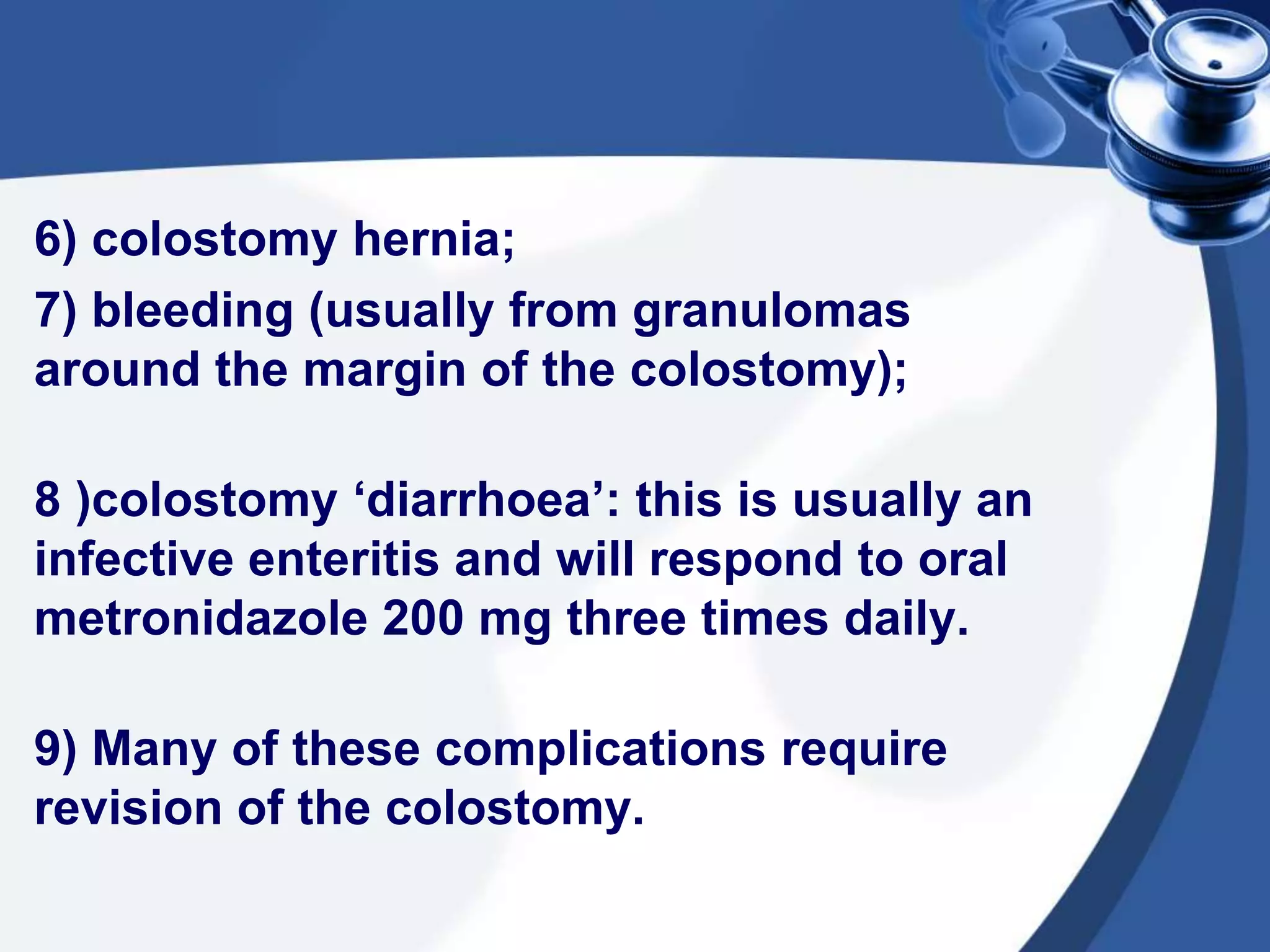 6) colostomy hernia;
7) bleeding (usually from granulomas around the margin of the colostomy);

8 )colostomy ‘diarrhoea’: this is usually an infective enteritis and will respond to oral metronidazole 200 mg three times daily.

9) Many of these complications require revision of the colostomy.